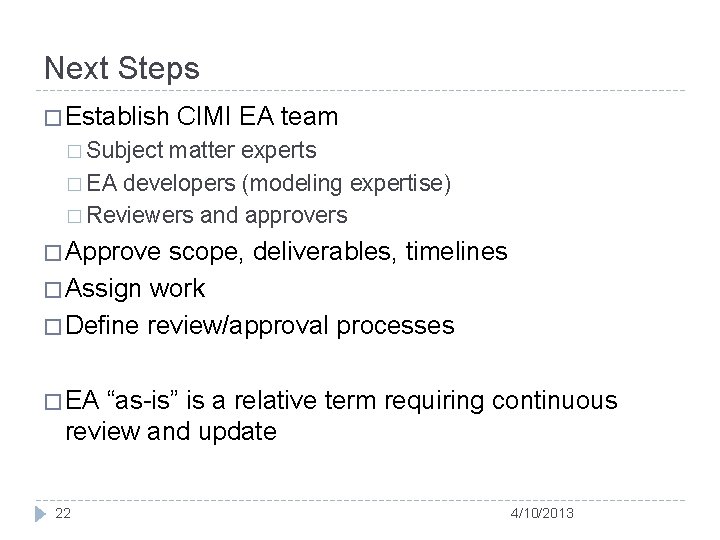 Next Steps

□ Establish CIMI EA team
□ Subject matter experts
□ EA developers (modeling expertise)
□ Reviewers and approvers
□ Approve scope, deliverables, timelines
□ Assign work
□ Define review/approval processes

□ EA “as-is” is a relative term requiring continuous review and update

22

4/10/2013